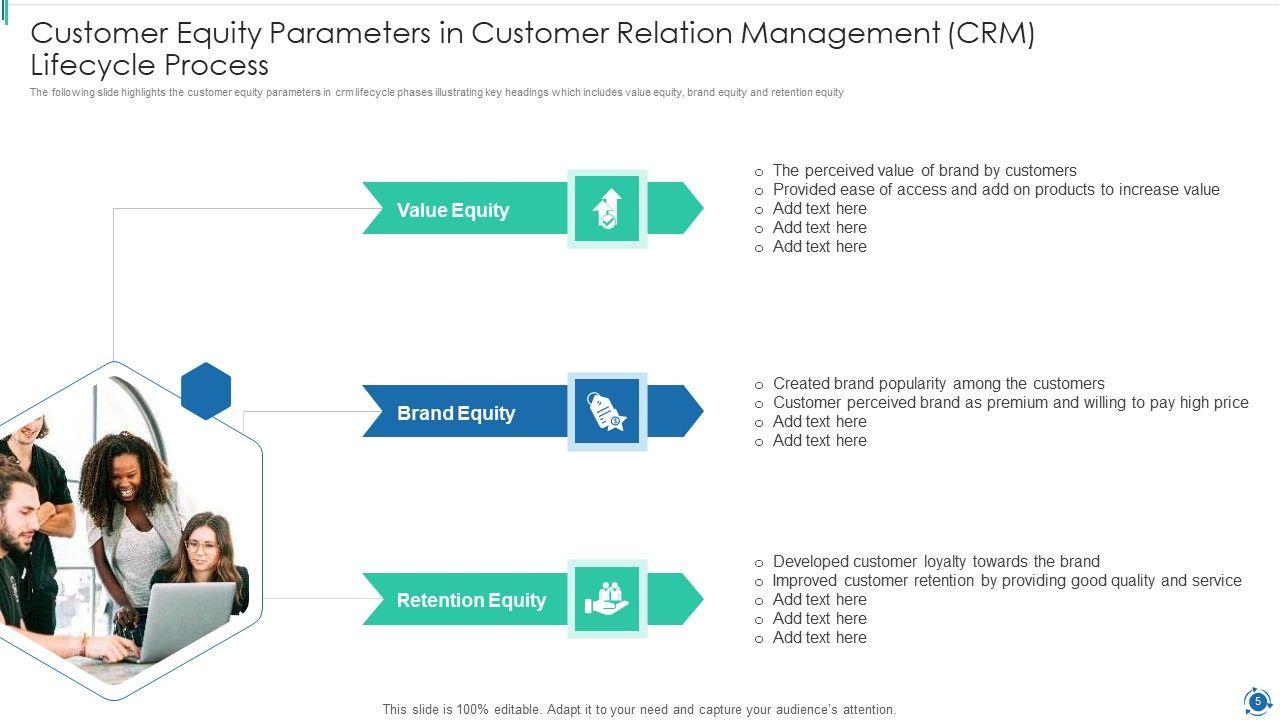 Customer Equity Parameters in Customer Relation Management (CRM) Lifecycle Process

The following slide highlights the customer equity parameters in crm lifecycle phases illustrating key headings which includes value equity, brand equity and retention equity

Value Equity

o The perceived value of brand by customers
o Provided ease of access and add on products to increase value
o Add text here
o Add text here
o Add text here

Brand Equity

o Created brand popularity among the customers
o Customer perceived brand as premium and willing to pay high price
o Add text here
o Add text here

Retention Equity

o Developed customer loyalty towards the brand
o Improved customer retention by providing good quality and service
o Add text here
o Add text here
o Add text here

This slide is 100% editable. Adapt it to your need and capture your audience's attention.

5